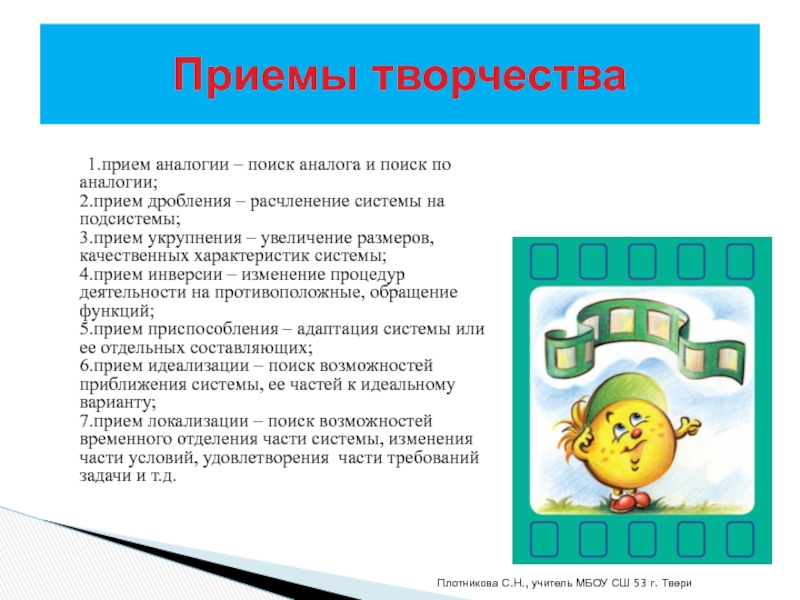 Приемы творчества

1.прием аналогии – поиск аналога и поиск по аналогии;
2.прием дробления – расчленение системы на подсистемы;
3.прием укрупнения – увеличение размеров, качественных характеристик системы;
4.прием инверсии – изменение процедур деятельности на противоположные, обращение функций;
5.прием приспособления – адаптация системы или ее отдельных составляющих;
6.прием идеализации – поиск возможностей приближения системы, ее частей к идеальному варианту;
7.прием локализации – поиск возможностей временного отделения части системы, изменения части условий, удовлетворения части требований задачи и т.д.

Плотникова С.Н., учитель МБОУ СШ 53 г. Твери